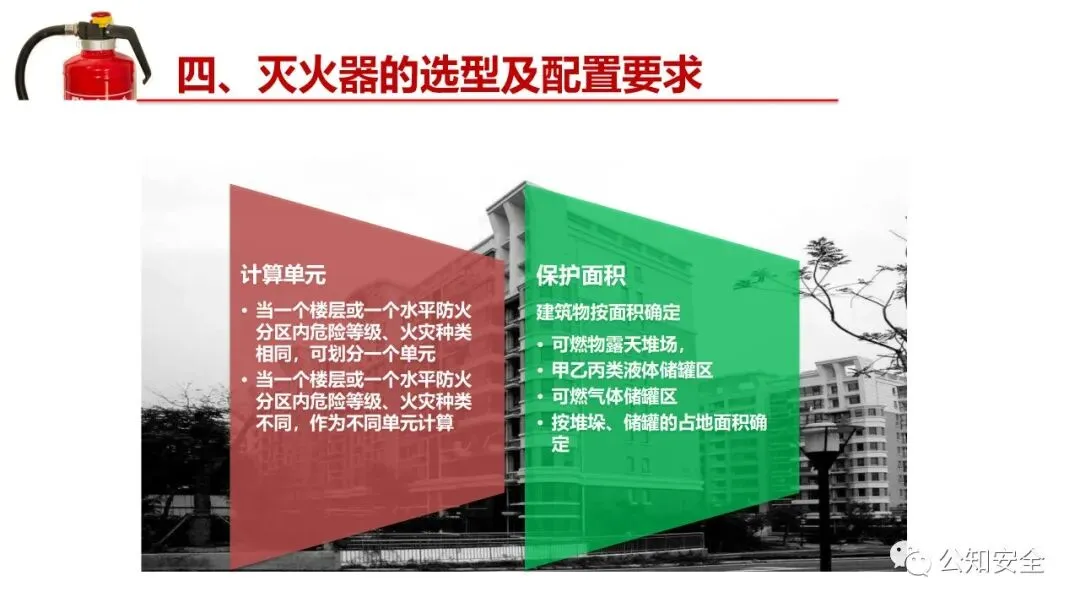 四、灭火器的选型及配置要求

计算单元

• 当一个楼层或一个水平防火分区内危险等级、火灾种类相同，可划分一个单元
• 当一个楼层或一个水平防火分区内危险等级、火灾种类不同，作为不同单元计算

保护面积

建筑物按面积确定

• 可燃物露天堆场，
• 甲乙丙类液体储罐区
• 可燃气体储罐区
• 按堆垛、储罐的占地面积确定

公知安全